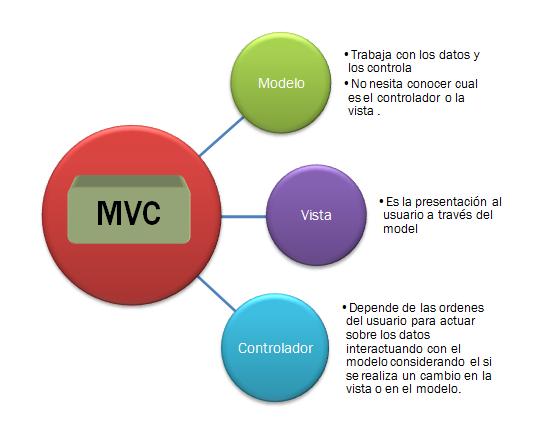 MVC

Modelo

• Trabaja con los datos y los controla
• No nesita conocer cual es el controlador o la vista .

Vista

• Es la presentación al usuario a través del model

Controlador

• Depende de las ordenes del usuario para actuar sobre los datos interactuando con el modelo considerando el si se realiza un cambio en la vista o en el modelo.